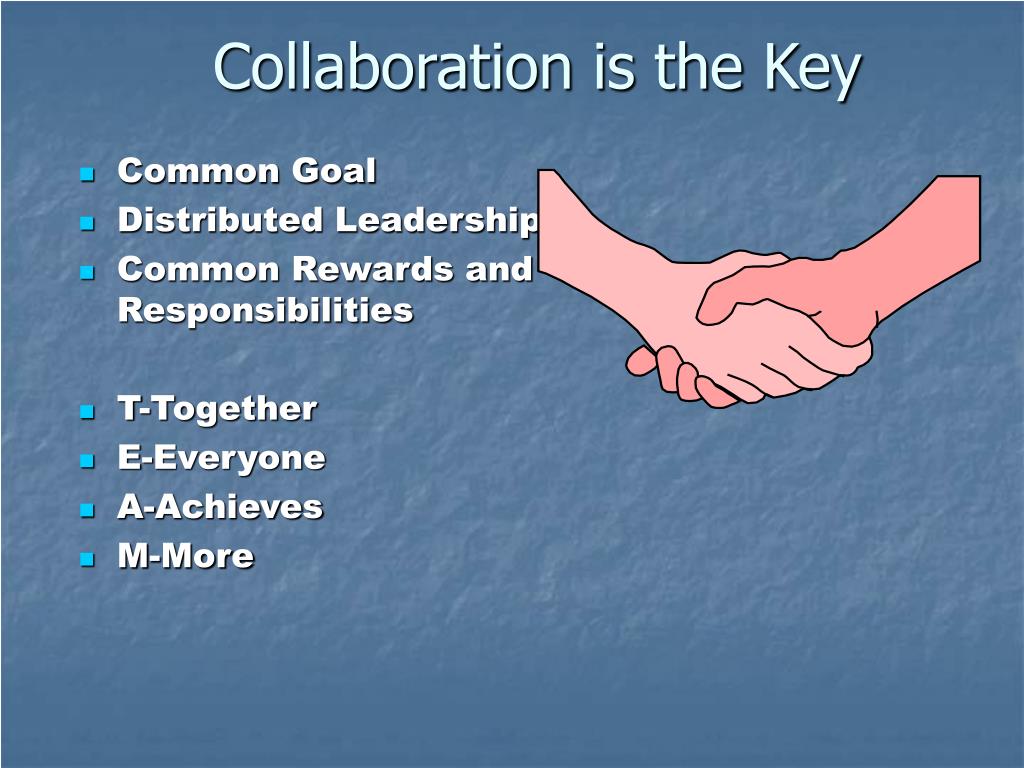 Collaboration is the Key

- Common Goal
- Distributed Leadership
- Common Rewards and Responsibilities

- T-Together
- E-Everyone
- A-Achieves
- M-More